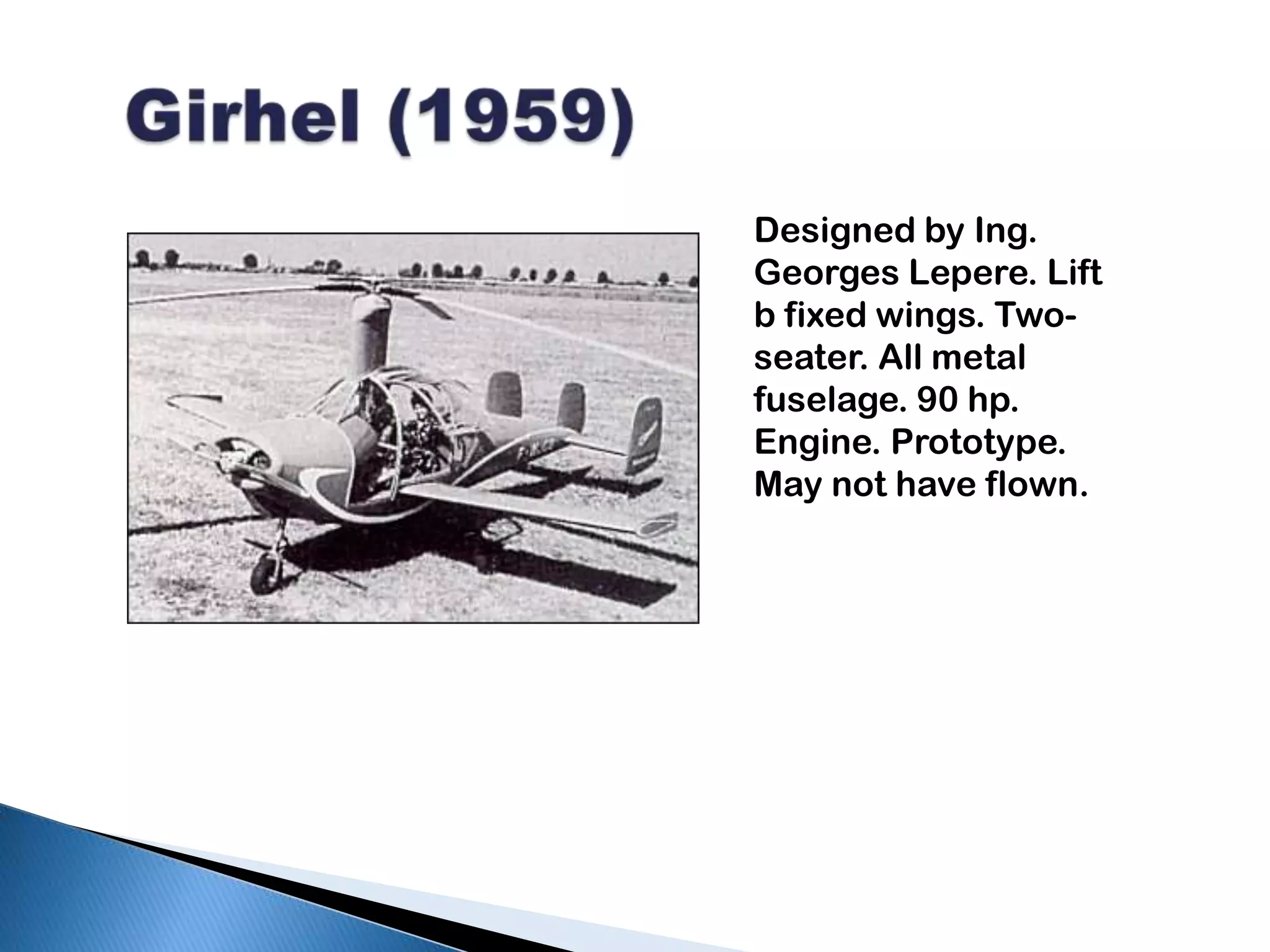 Girhel (1959)

Designed by Ing. Georges Lepere. Lift b fixed wings. Two-seater. All metal fuselage. 90 hp. Engine. Prototype. May not have flown.